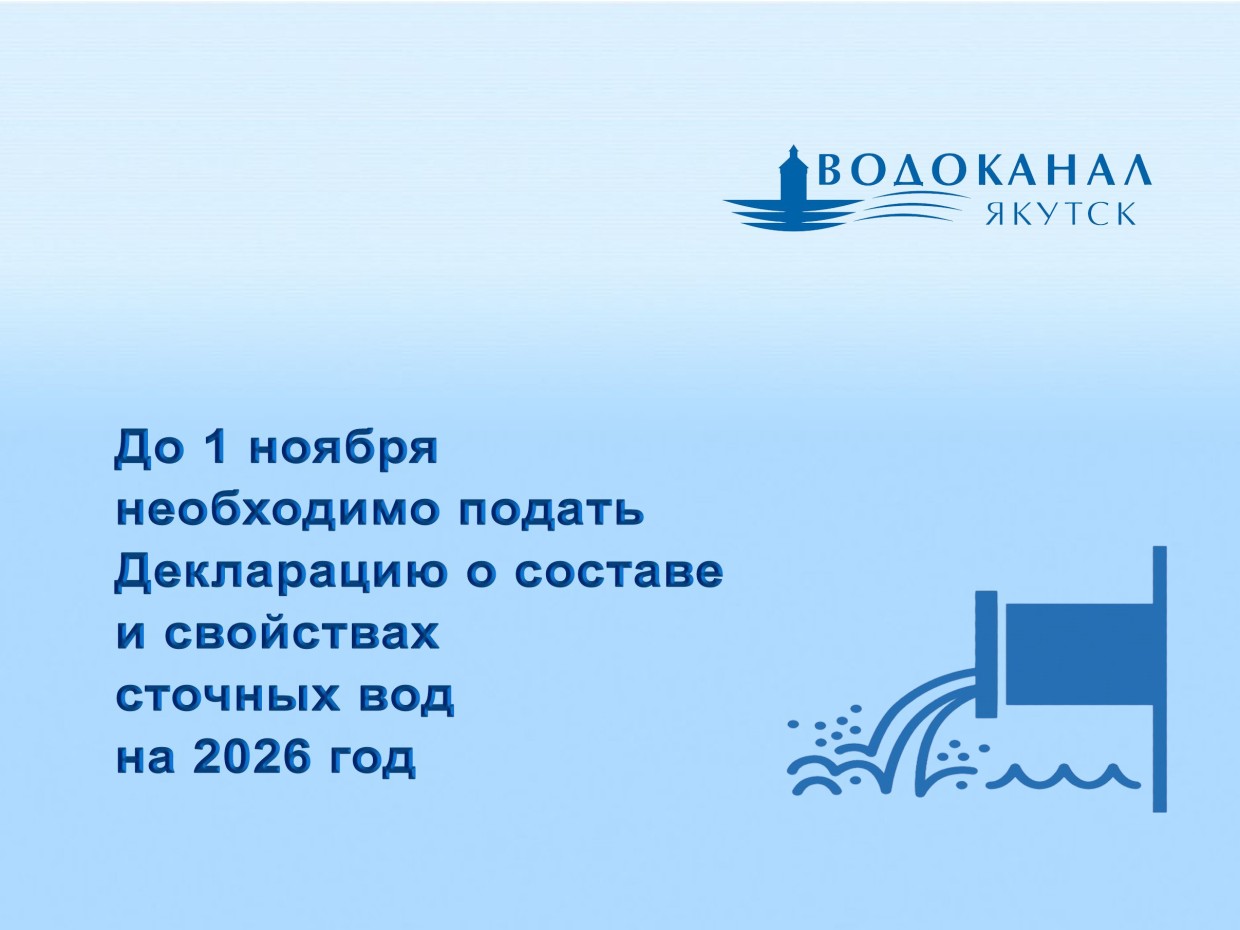 ВОДОКАНАЛ
ЯКУТСК

До 1 ноября необходимо подать Декларацию о составе и свойствах сточных вод на 2026 год